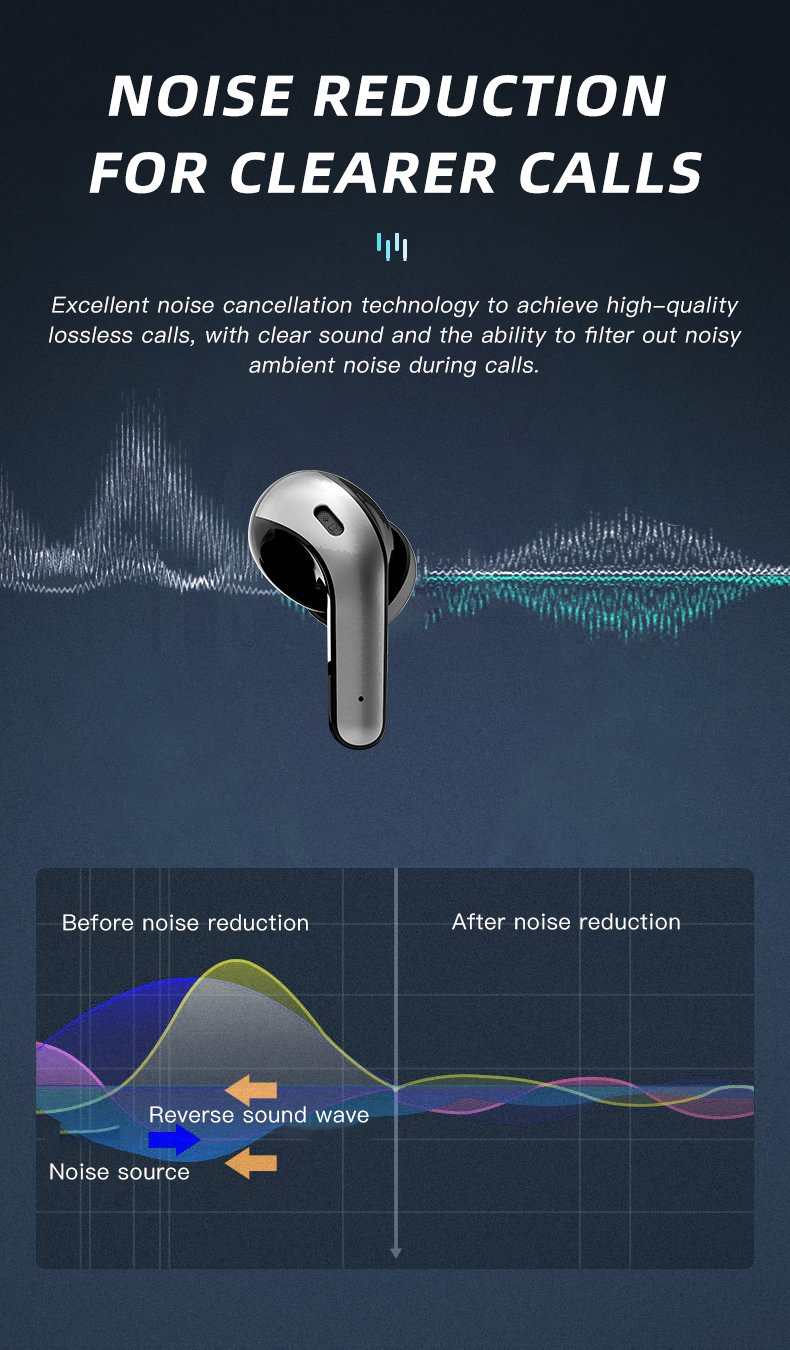 NOISE REDUCTION FOR CLEARER CALLS

Excellent noise cancellation technology to achieve high-quality lossless calls, with clear sound and the ability to filter out noisy ambient noise during calls.

Before noise reduction

After noise reduction

Reverse sound wave

Noise source